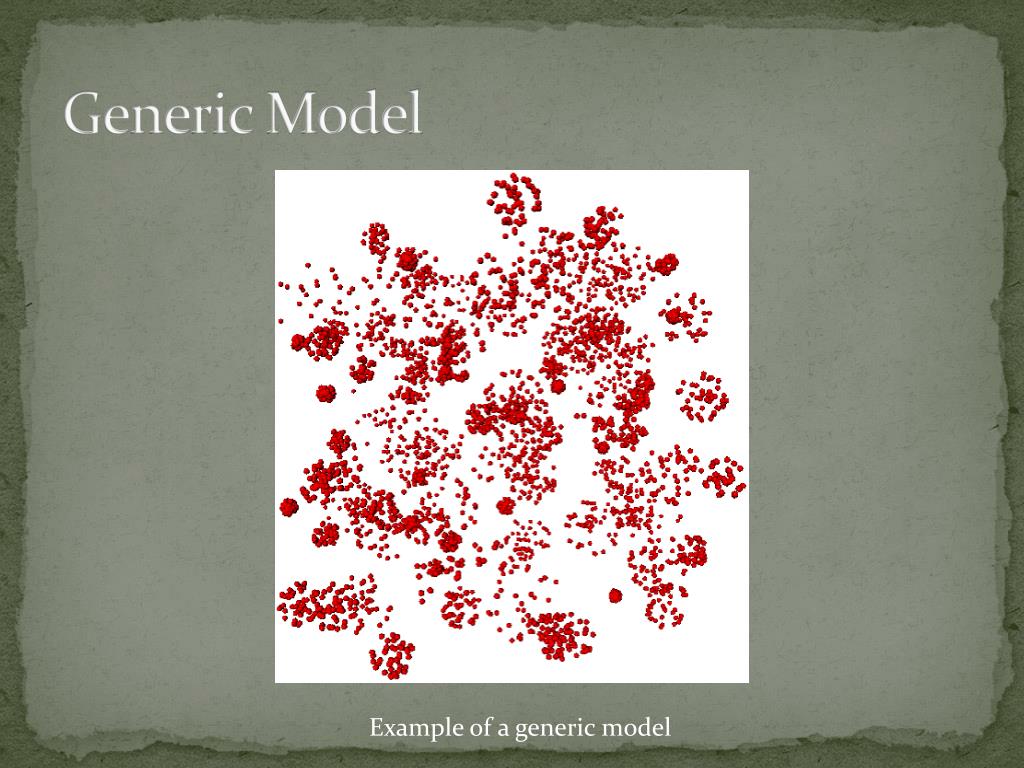 Generic Model

Example of a generic model